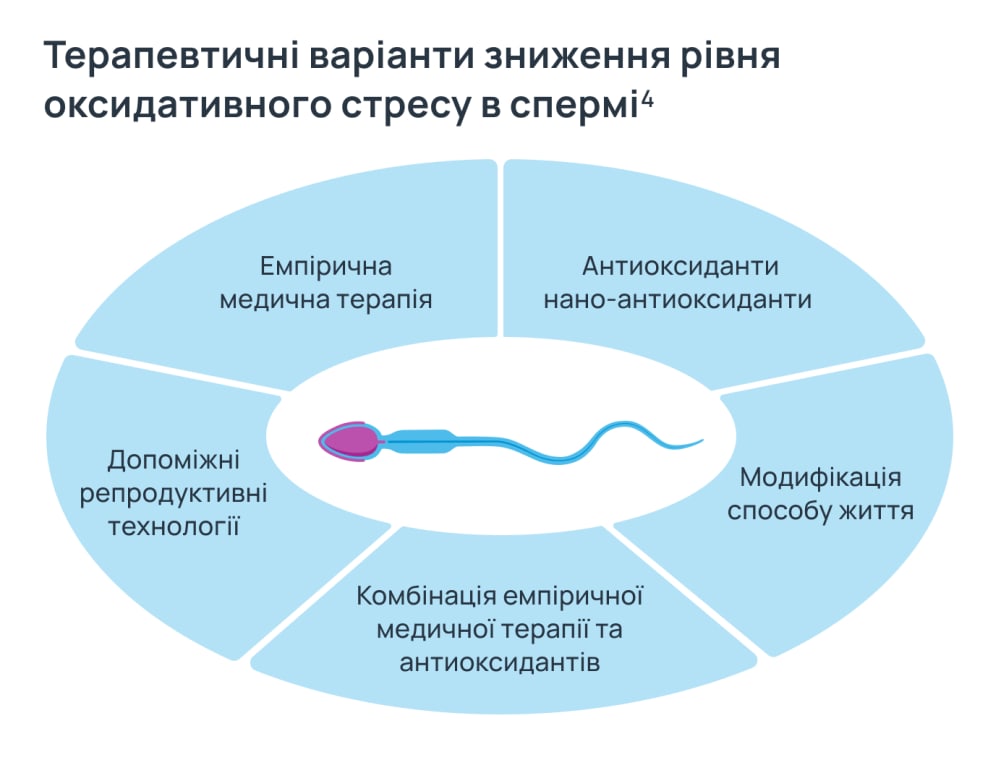 Терапевтичні варіанти зниження рівня оксидативного стресу в спермі$^4$

Емпірична медична терапія

Антиоксиданти нано-антиоксиданти

Допоміжні репродуктивні технології

Модифікація способу життя

Комбінація емпіричної медичної терапії та антиоксидантів